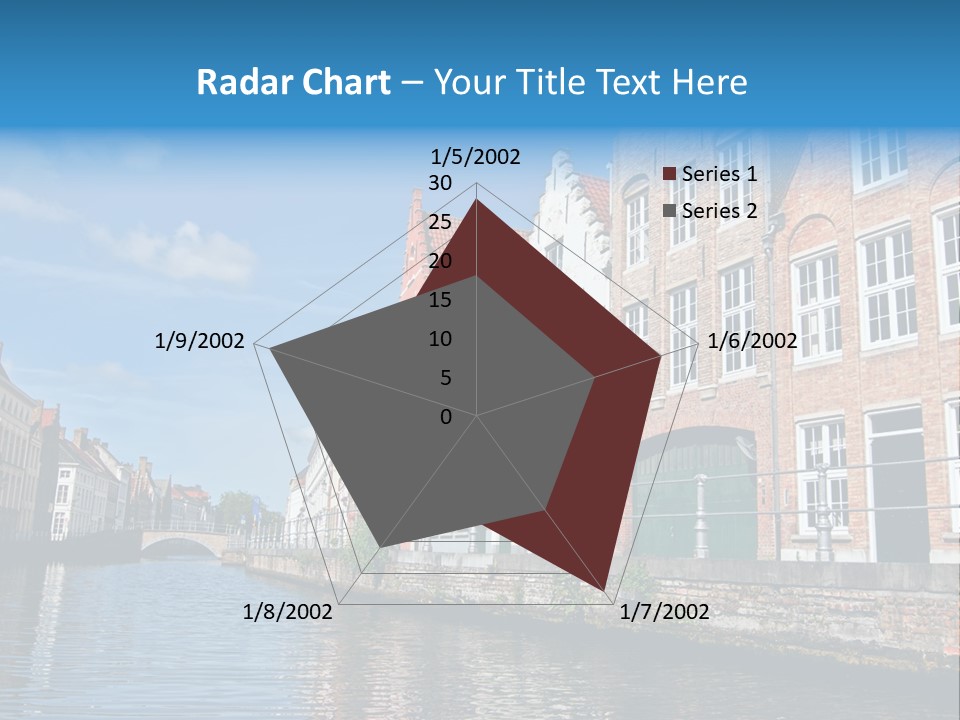 Radar Chart – Your Title Text Here

1/5/2002
30
25
20
15
10
5
0
1/6/2002
1/7/2002
1/8/2002
1/9/2002

Series 1
Series 2